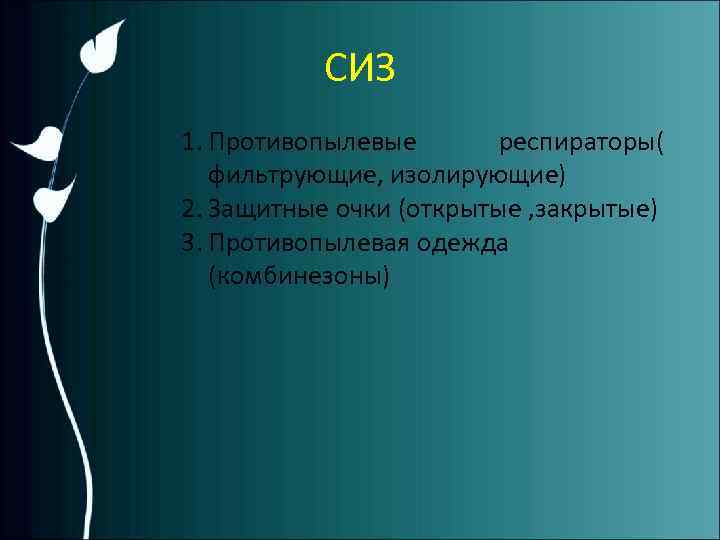 СИЗ

1. Противопылевые респираторы( фильтрующие, изолирующие)
2. Защитные очки (открытые ,закрытые)
3. Противопылевая одежда (комбинезоны)